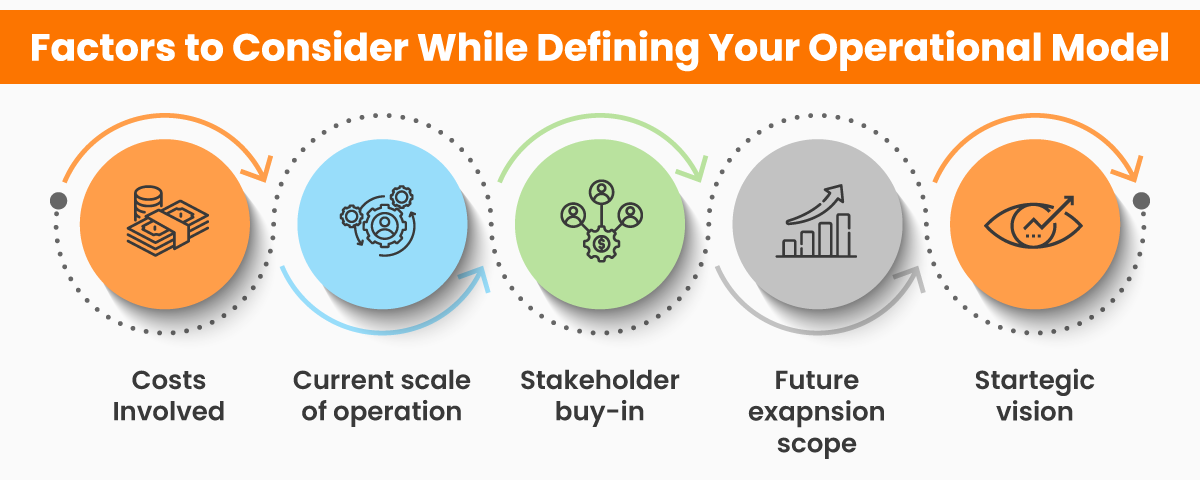 Factors to Consider While Defining Your Operational Model

Costs Involved

Current scale of operation

Stakeholder buy-in

Future exapnsion scope

Startegic vision